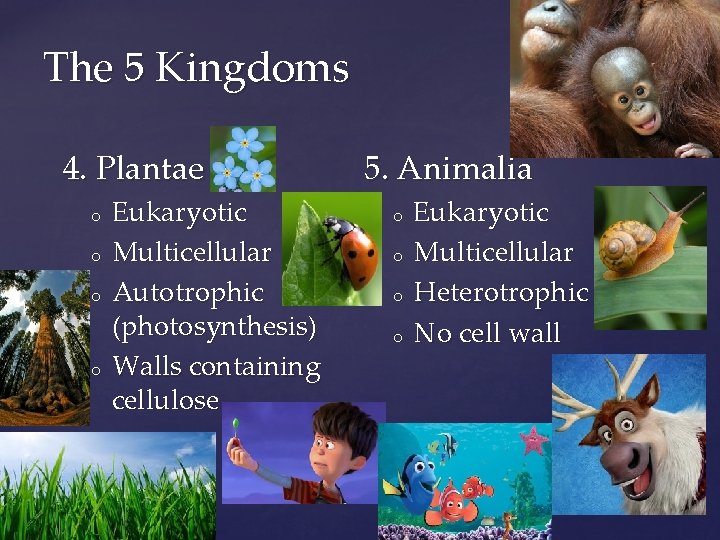 The 5 Kingdoms

4. Plantae

o Eukaryotic
o Multicellular
o Autotrophic (photosynthesis)
o Walls containing cellulose

5. Animalia

o Eukaryotic
o Multicellular
o Heterotrophic
o No cell wall